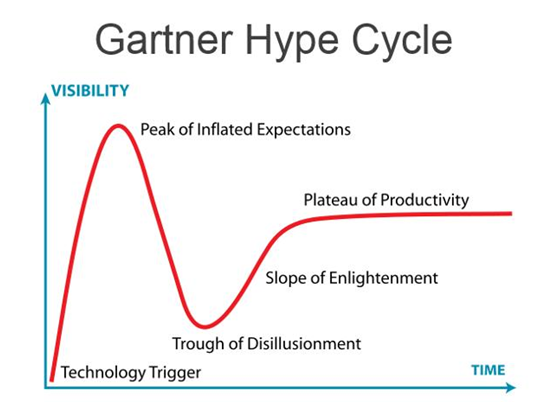 Gartner Hype Cycle

VISIBILITY

Peak of Inflated Expectations

Plateau of Productivity

Slope of Enlightenment

Trough of Disillusionment

Technology Trigger

TIME